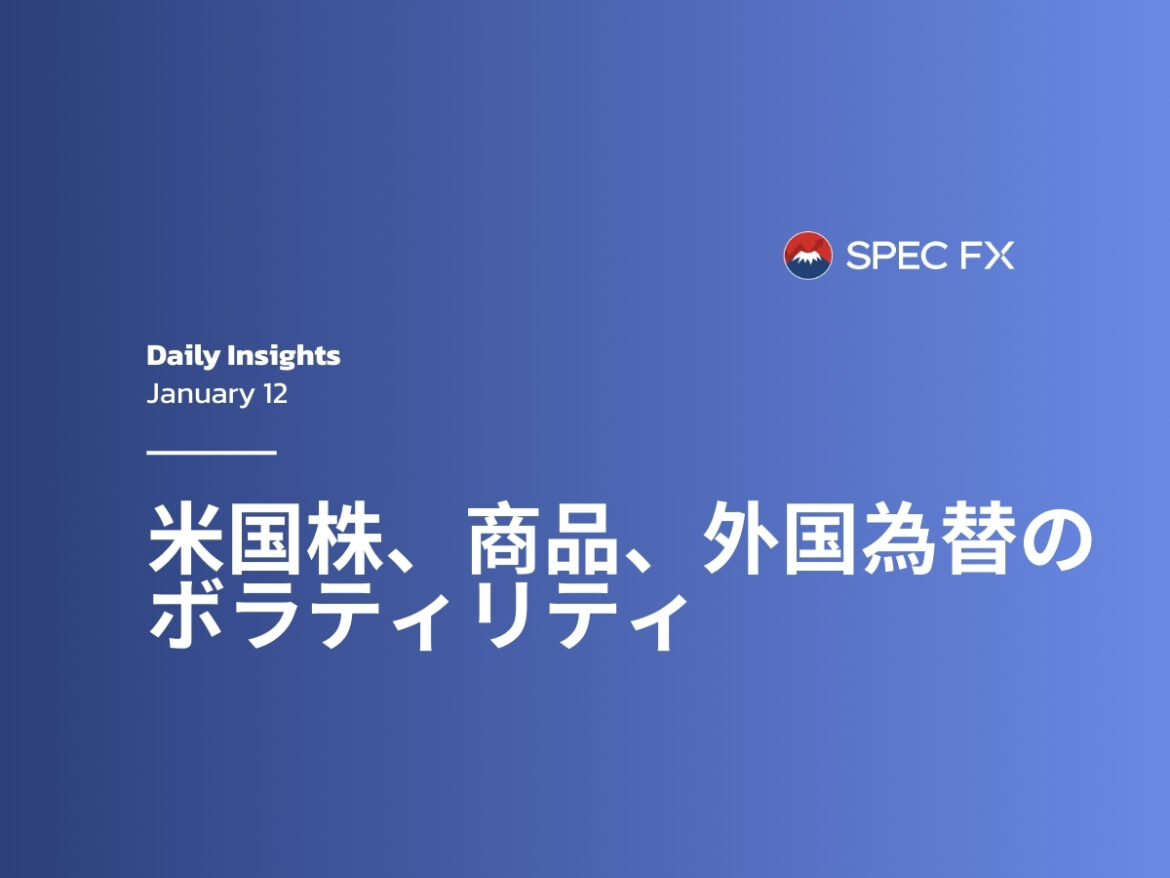 SPEC FX

Daily Insights
January 12

米国株、商品、外国為替のボラティリティ